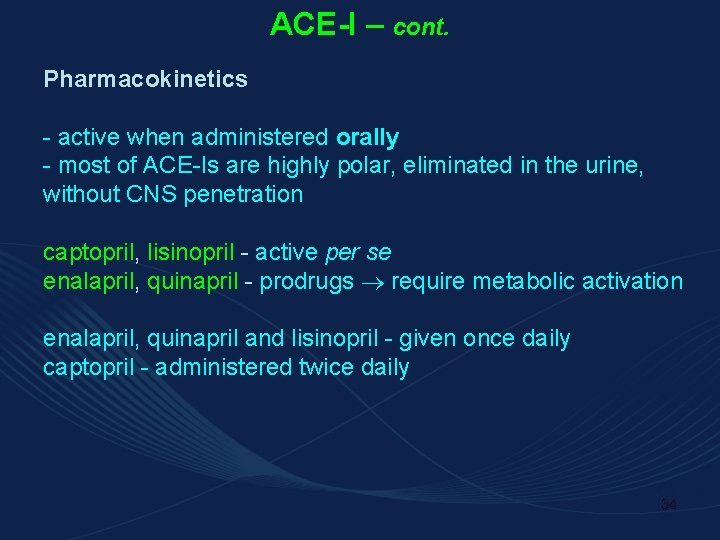 ACE-I – cont.

Pharmacokinetics

- active when administered orally
- most of ACE-Is are highly polar, eliminated in the urine, without CNS penetration

captopril, lisinopril - active per se
enalapril, quinapril - prodrugs $\rightarrow$ require metabolic activation

enalapril, quinapril and lisinopril - given once daily
captopril - administered twice daily

34